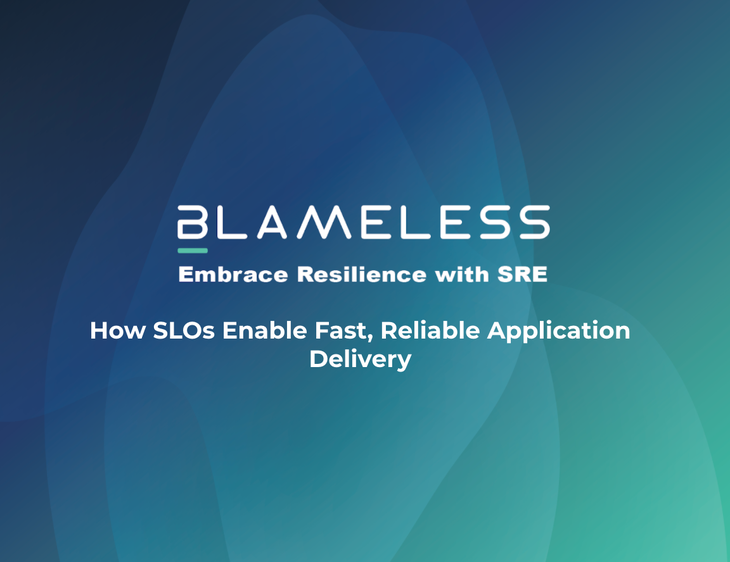 BLAMELESS

Embrace Resilience with SRE

How SLOs Enable Fast, Reliable Application Delivery